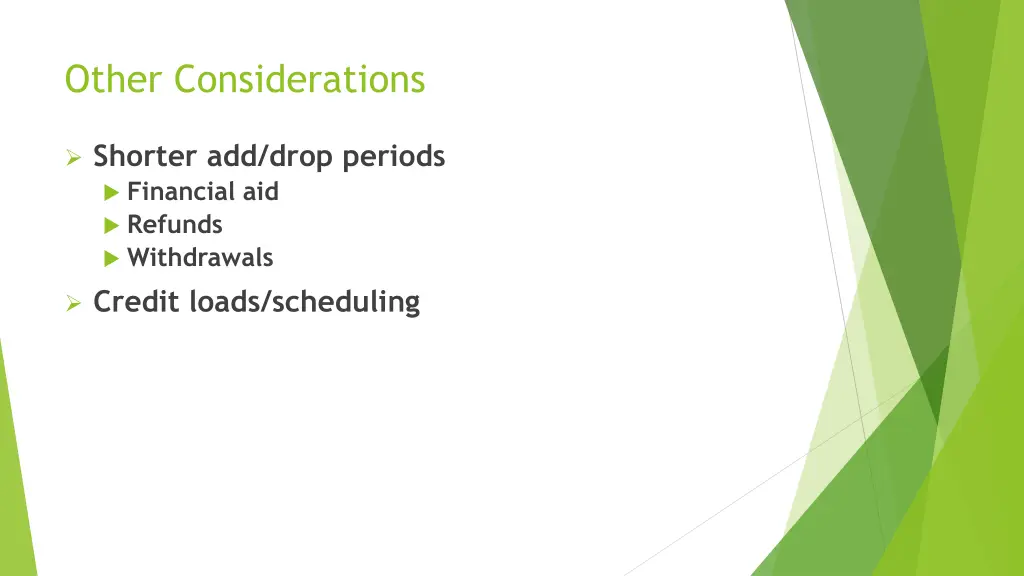 Other Considerations

Shorter add/drop periods

Financial aid

Refunds

Withdrawals

Credit loads/scheduling